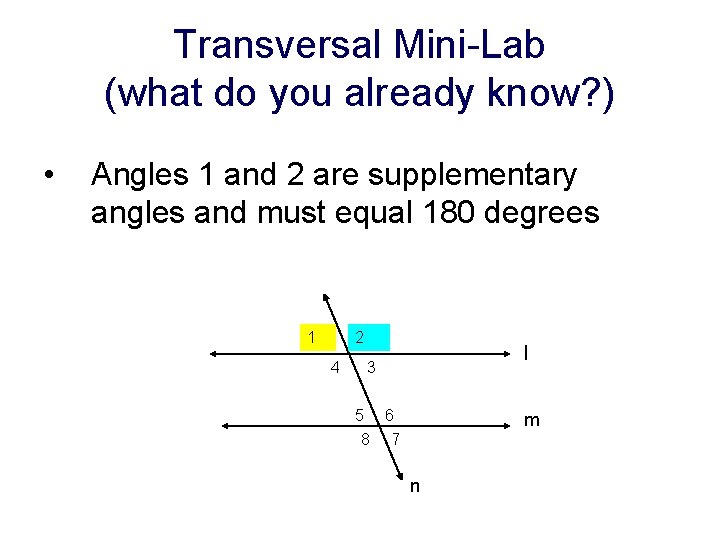 Transversal Mini-Lab
(what do you already know?)

• Angles 1 and 2 are supplementary angles and must equal 180 degrees

1 2
l
4 3
5 6
m
8 7
n